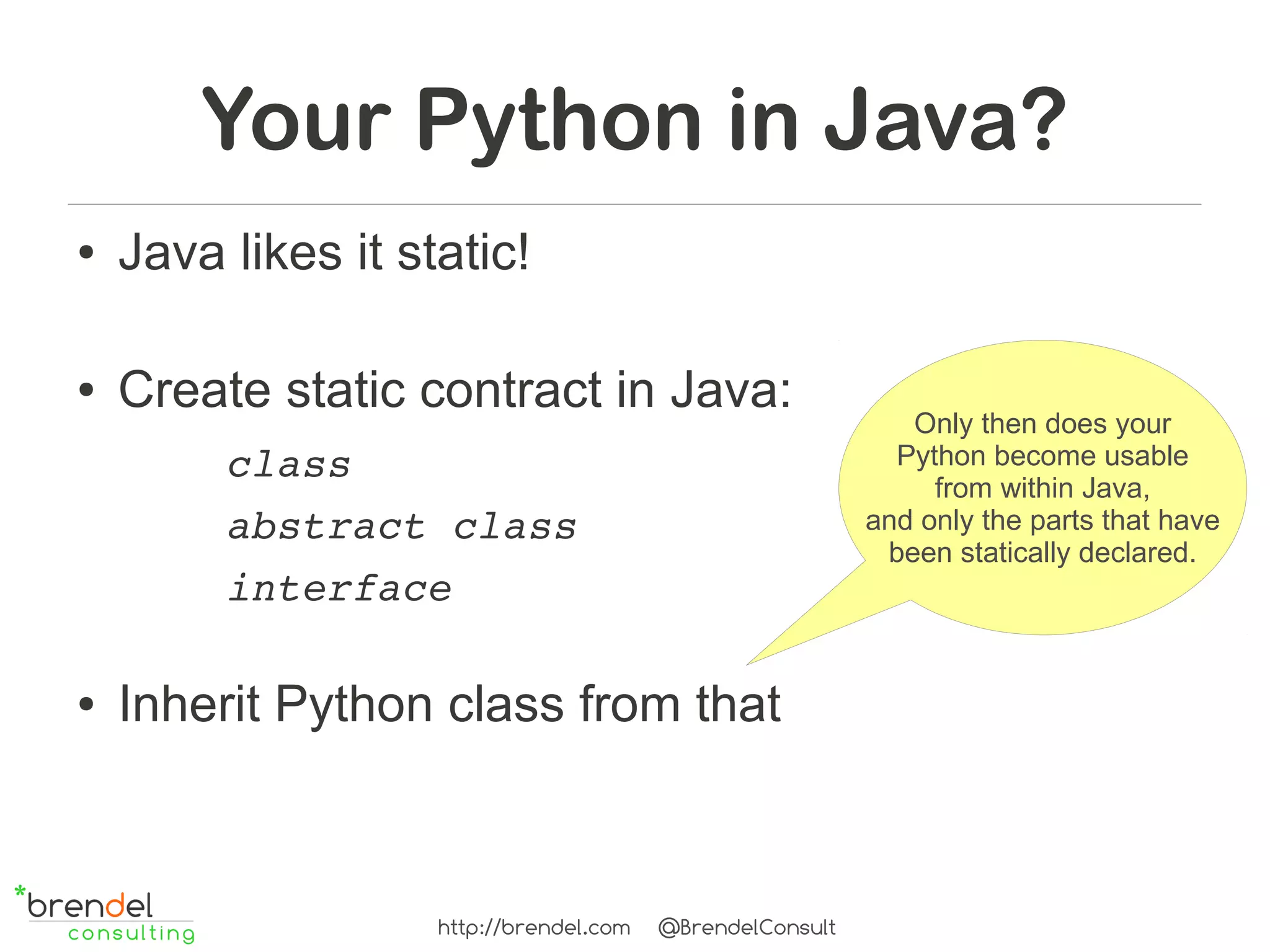 Your Python in Java?

• Java likes it static!

• Create static contract in Java:

class

abstract class

interface

Only then does your Python become usable from within Java, and only the parts that have been statically declared.

• Inherit Python class from that

*brendel consulting

http://brendel.com @BrendelConsult